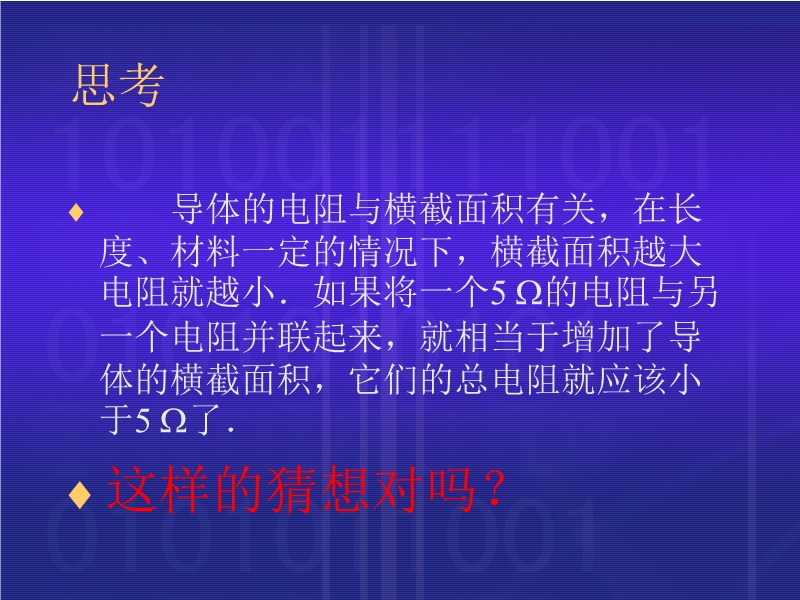 思考

♦ 导体的电阻与横截面积有关，在长度、材料一定的情况下，横截面积越大电阻就越小．如果将一个5 Ω的电阻与另一个电阻并联起来，就相当于增加了导体的横截面积，它们的总电阻就应该小于5 Ω了．

♦ 这样的猜想对吗？